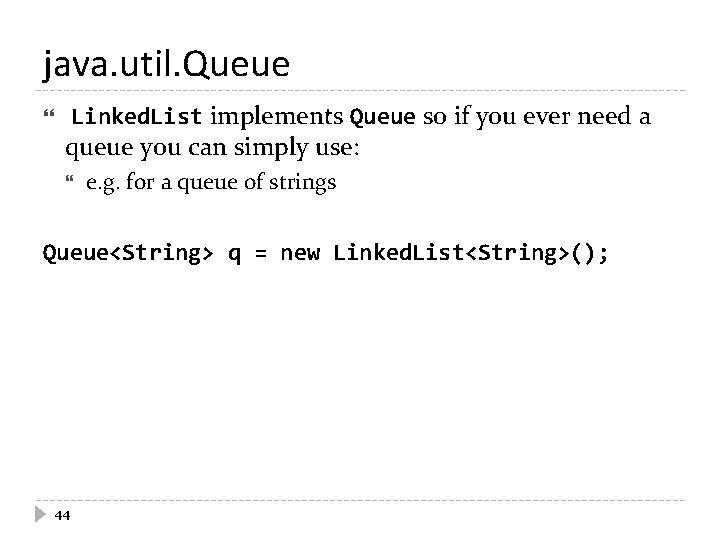 java.util.Queue

“ LinkedList implements Queue so if you ever need a queue you can simply use:

“ e.g. for a queue of strings

Queue<String> q = new LinkedList<String>();

44